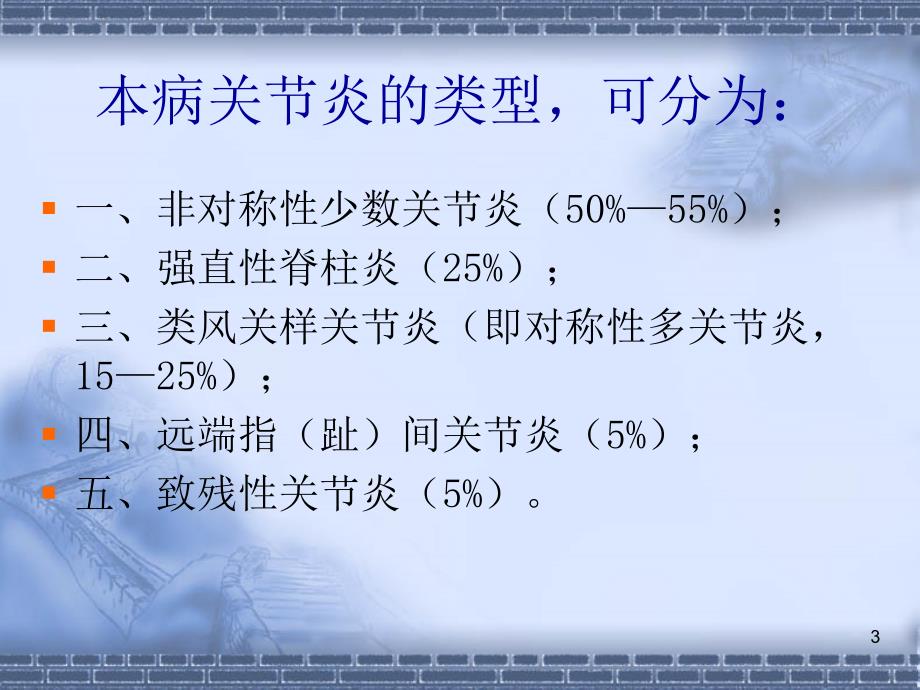 本病关节炎的类型，可分为：

一、非对称性少数关节炎（50%—55%）；

二、强直性脊柱炎（25%）；

三、类风关样关节炎（即对称性多关节炎，15—25%）；

四、远端指（趾）间关节炎（5%）；

五、致残性关节炎（5%）。

3